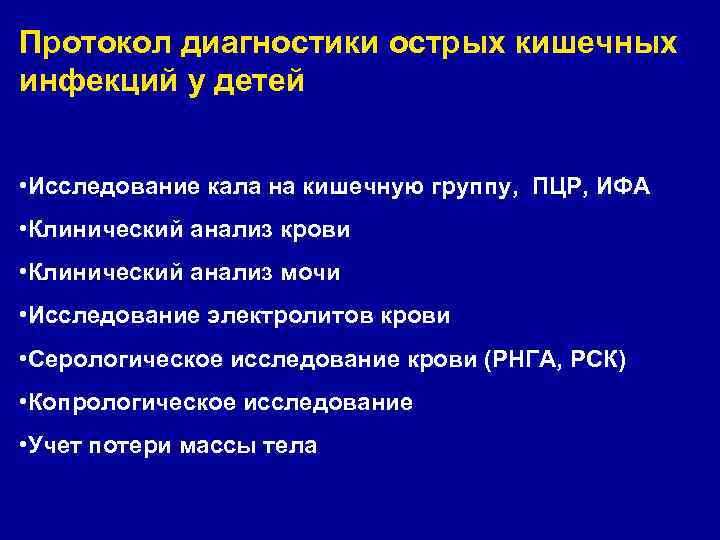 Протокол диагностики острых кишечных инфекций у детей

•Исследование кала на кишечную группу, ПЦР, ИФА

•Клинический анализ крови

•Клинический анализ мочи

•Исследование электролитов крови

•Серологическое исследование крови (РНГА, РСК)

•Копрологическое исследование

•Учет потери массы тела